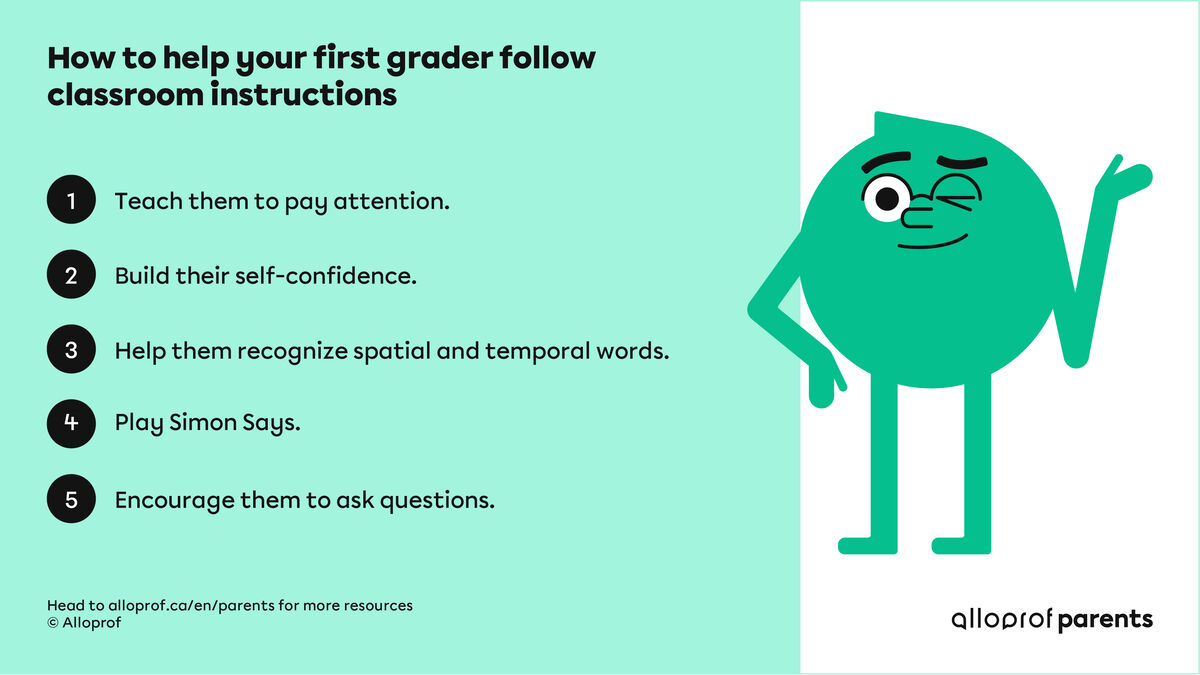 How to help your first grader follow classroom instructions

1 Teach them to pay attention.

2 Build their self-confidence.

3 Help them recognize spatial and temporal words.

4 Play Simon Says.

5 Encourage them to ask questions.

Head to alloprof.ca/en/parents for more resources
© Alloprof

alloprof parents